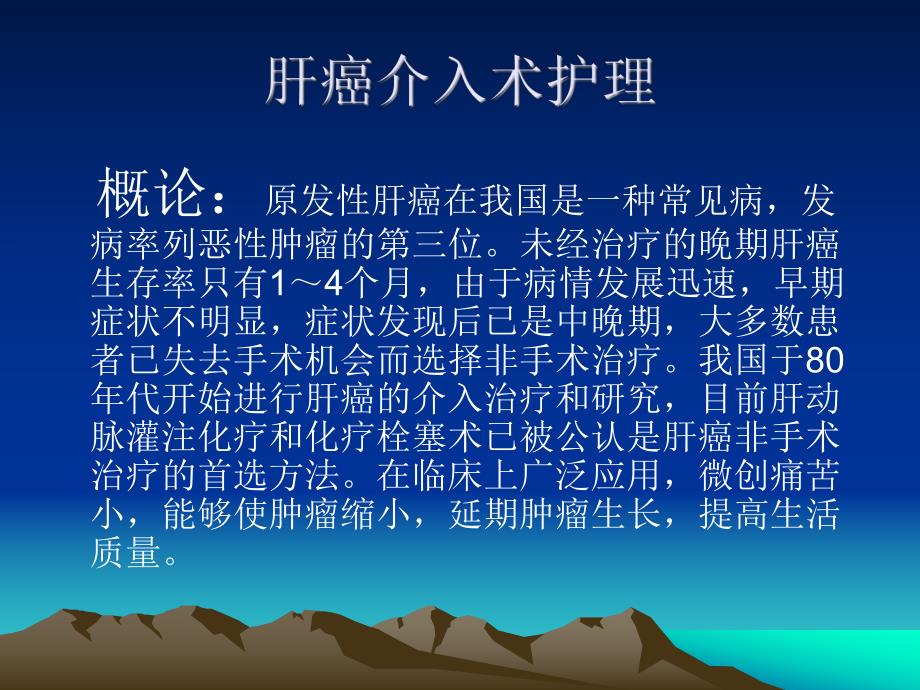 肝癌介入术护理

概论： 原发性肝癌在我国是一种常见病，发病率列恶性肿瘤的第三位。未经治疗的晚期肝癌生存率只有1～4个月，由于病情发展迅速，早期症状不明显，症状发现后已是中晚期，大多数患者已失去手术机会而选择非手术治疗。我国于80年代开始进行肝癌的介入治疗和研究，目前肝动脉灌注化疗和化疗栓塞术已被公认是肝癌非手术治疗的首选方法。在临床上广泛应用，微创痛苦小，能够使肿瘤缩小，延期肿瘤生长，提高生活质量。